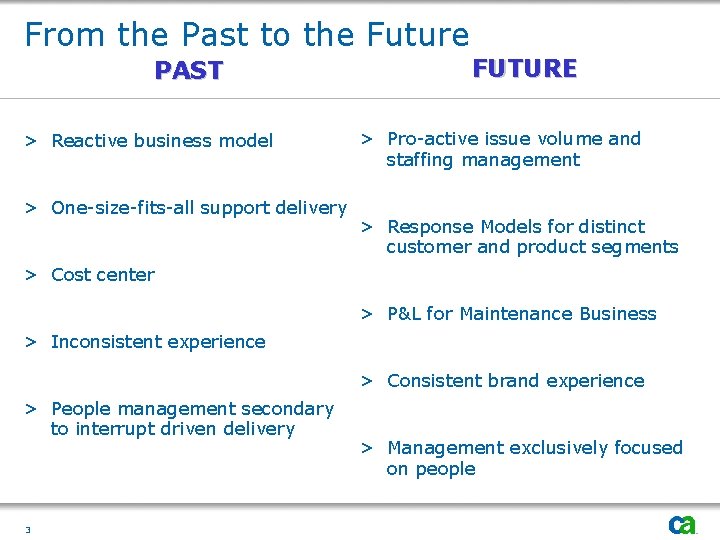 From the Past to the Future

PAST

> Reactive business model

> One-size-fits-all support delivery

> Cost center

> Inconsistent experience

> People management secondary to interrupt driven delivery

FUTURE

> Pro-active issue volume and staffing management

> Response Models for distinct customer and product segments

> P&L for Maintenance Business

> Consistent brand experience

> Management exclusively focused on people

3

ca